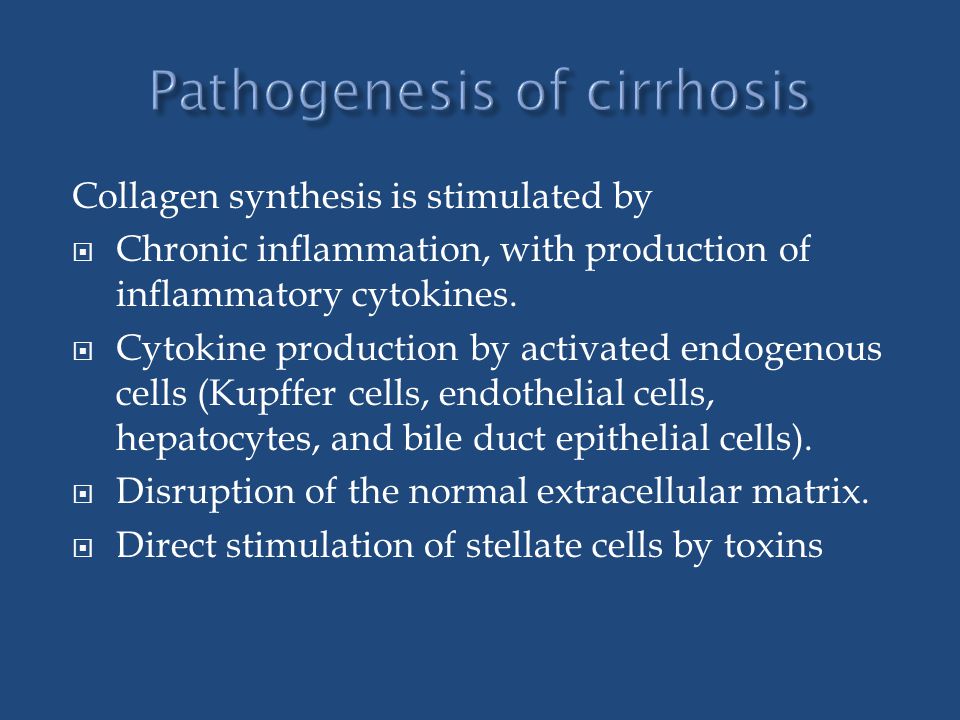 Pathogenesis of cirrhosis

Collagen synthesis is stimulated by

- Chronic inflammation, with production of inflammatory cytokines.
- Cytokine production by activated endogenous cells (Kupffer cells, endothelial cells, hepatocytes, and bile duct epithelial cells).
- Disruption of the normal extracellular matrix.
- Direct stimulation of stellate cells by toxins